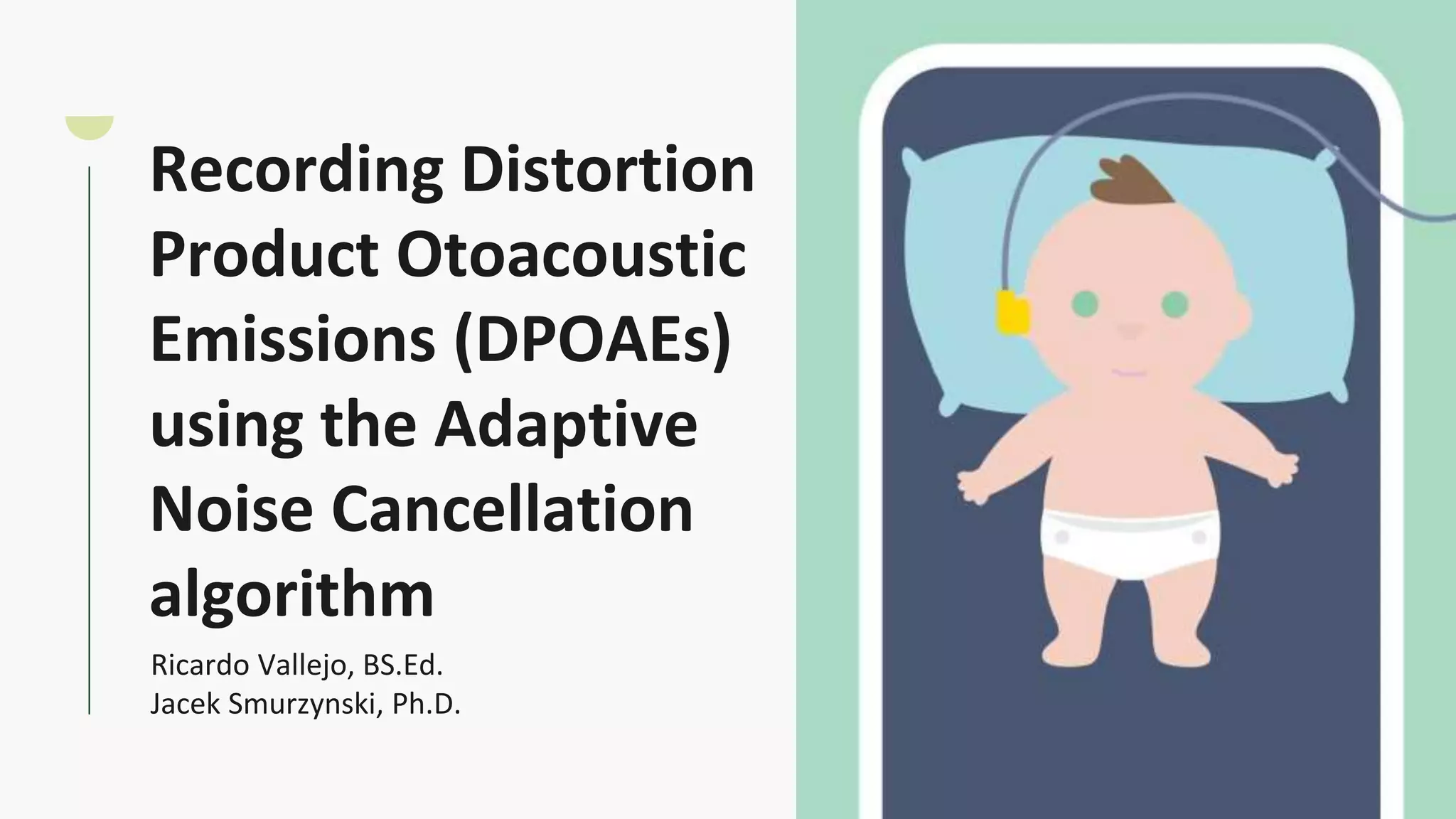 Recording Distortion Product Otoacoustic Emissions (DPOAEs) using the Adaptive Noise Cancellation algorithm

Ricardo Vallejo, BS.Ed.
Jacek Smurzynski, Ph.D.